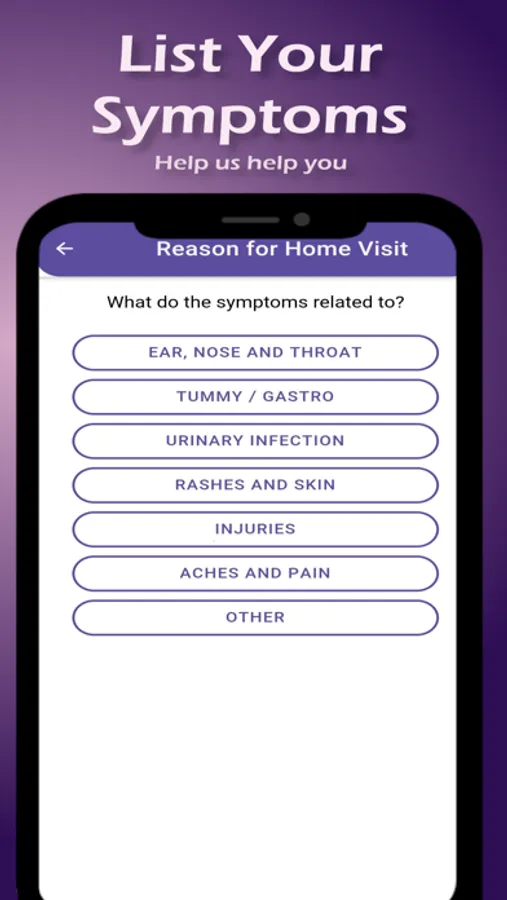 List Your Symptoms
Help us help you

←
Reason for Home Visit

What do the symptoms related to?

EAR, NOSE AND THROAT
TUMMY / GASTRO
URINARY INFECTION
RASHES AND SKIN
INJURIES
ACHES AND PAIN
OTHER